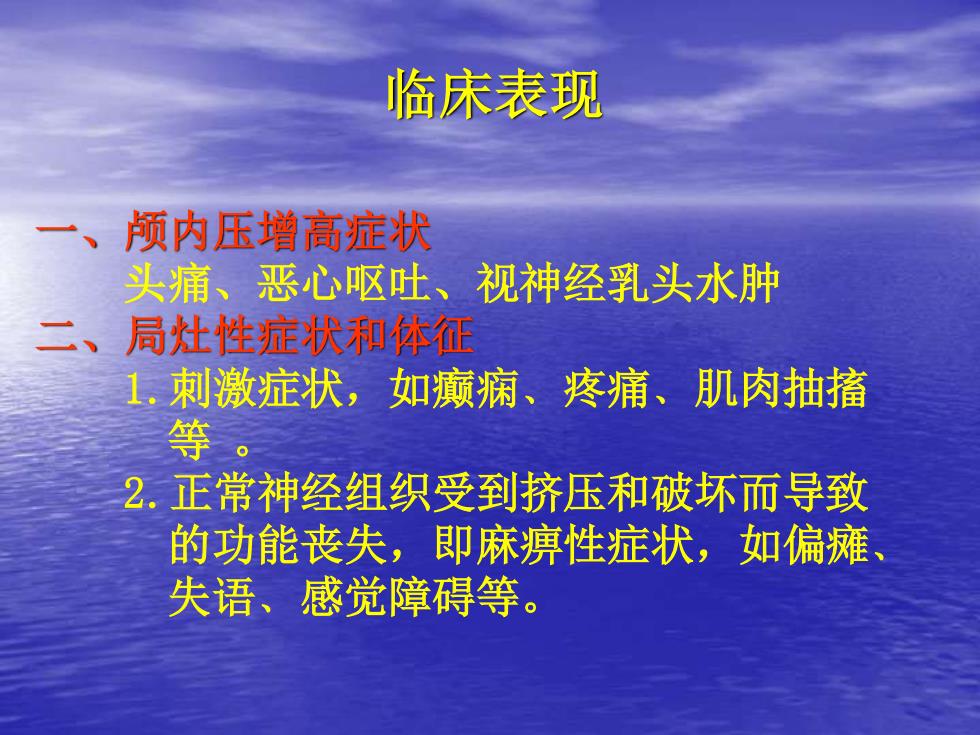 临床表现

一、颅内压增高症状
头痛、恶心呕吐、视神经乳头水肿
二、局灶性症状和体征
1.刺激症状，如癫痫、疼痛、肌肉抽搐等 。
2.正常神经组织受到挤压和破坏而导致的功能丧失，即麻痹性症状，如偏瘫、失语、感觉障碍等。